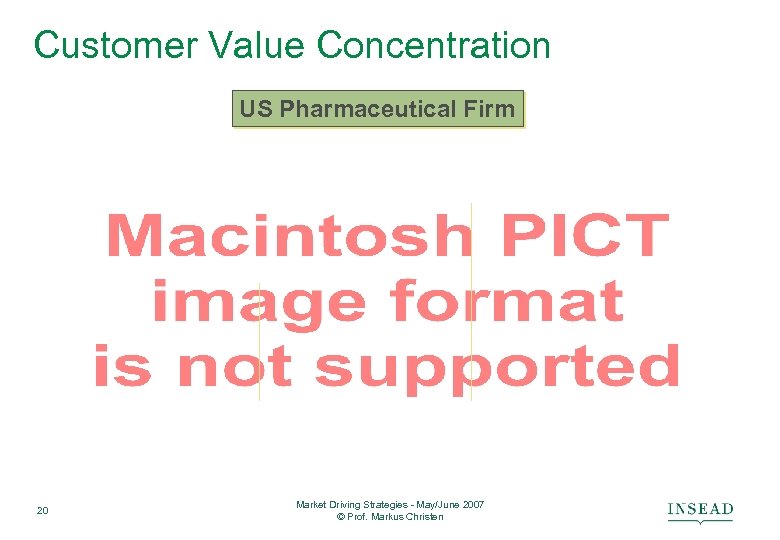 Customer Value Concentration

US Pharmaceutical Firm

Macintosh PICT image format is not supported

20

Market Driving Strategies - May/June 2007
© Prof. Markus Christen

INSEAD